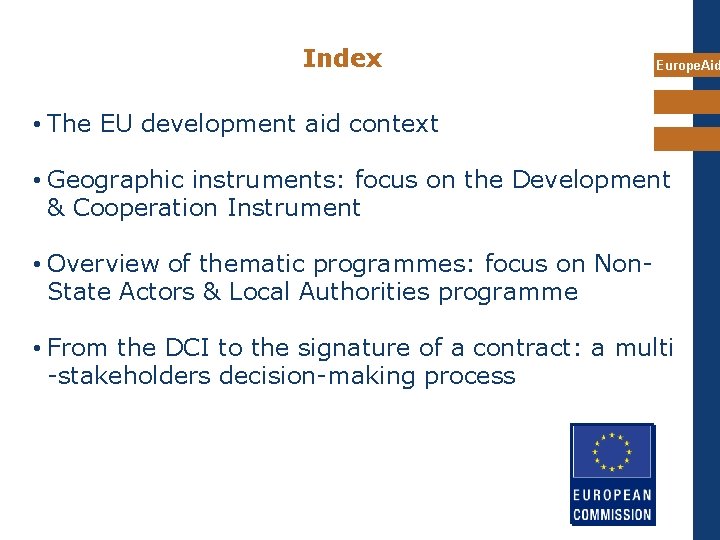 Index

EuropeAid

• The EU development aid context

• Geographic instruments: focus on the Development & Cooperation Instrument

• Overview of thematic programmes: focus on Non-State Actors & Local Authorities programme

• From the DCI to the signature of a contract: a multi -stakeholders decision-making process

EUROPEAN COMMISSION